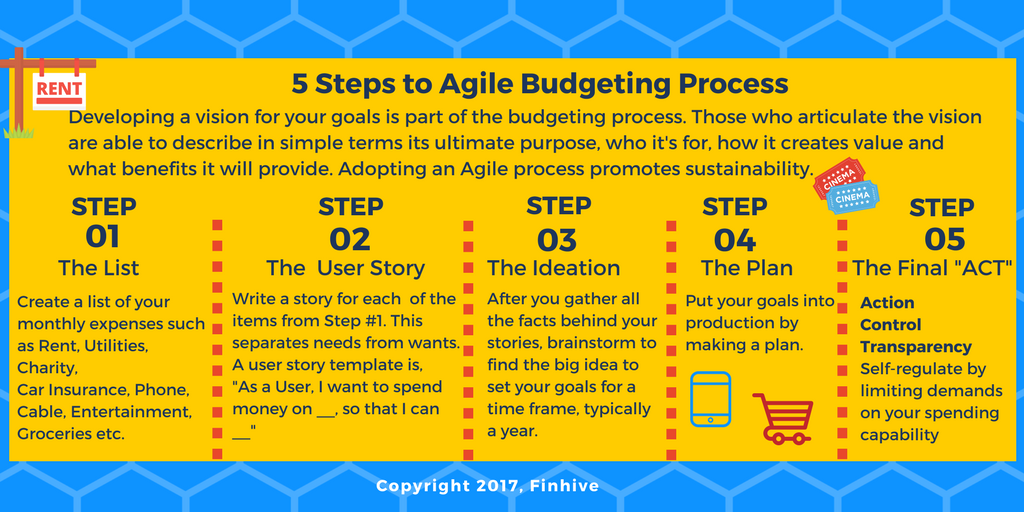 RENT

5 Steps to Agile Budgeting Process

Developing a vision for your goals is part of the budgeting process. Those who articulate the vision are able to describe in simple terms its ultimate purpose, who it's for, how it creates value and what benefits it will provide. Adopting an Agile process promotes sustainability.

CINEMA
CINEMA

STEP 01
The List

Create a list of your monthly expenses such as Rent, Utilities, Charity, Car Insurance, Phone, Cable, Entertainment, Groceries etc.

STEP 02
The User Story

Write a story for each of the items from Step #1. This separates needs from wants. A user story template is, "As a User, I want to spend money on __, so that I can __"

STEP 03
The Ideation

After you gather all the facts behind your stories, brainstorm to find the big idea to set your goals for a time frame, typically a year.

STEP 04
The Plan

Put your goals into production by making a plan.

STEP 05
The Final "ACT"

Action
Control
Transparency
Self-regulate by limiting demands on your spending capability

Copyright 2017, Finhive